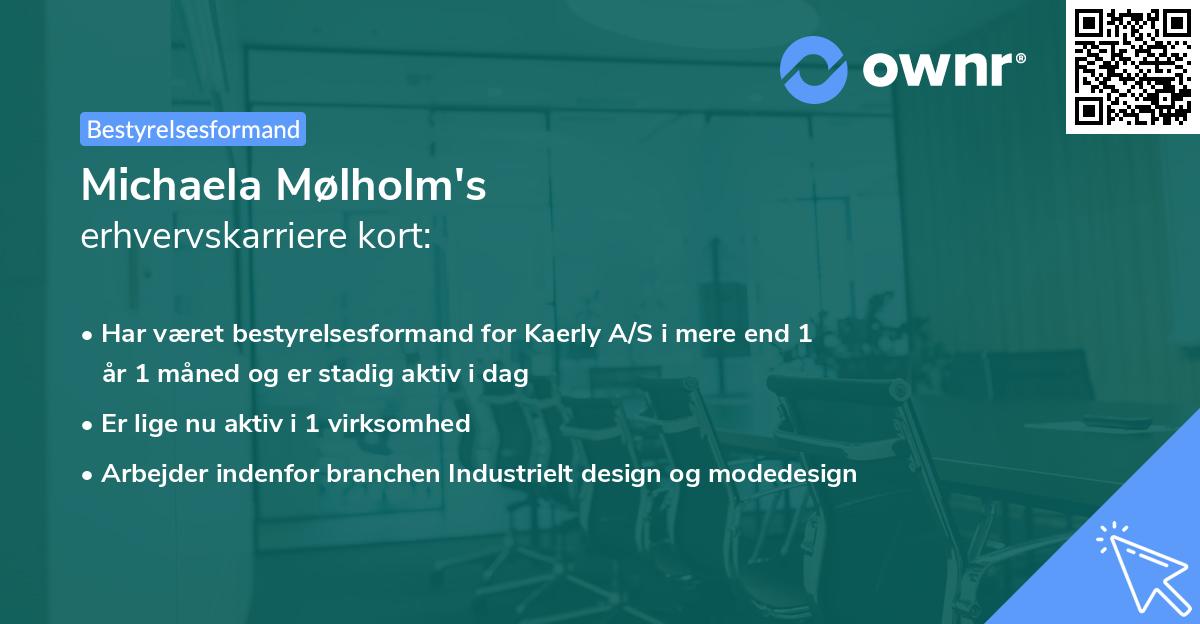 ownr®

Bestyrelsesformand

Michaela Mølholm's
erhvervskarriere kort:

• Har været bestyrelsesformand for Kaerly A/S i mere end 1 år 1 måned og er stadig aktiv i dag

• Er lige nu aktiv i 1 virksomhed

• Arbejder indenfor branchen Industrielt design og modedesign